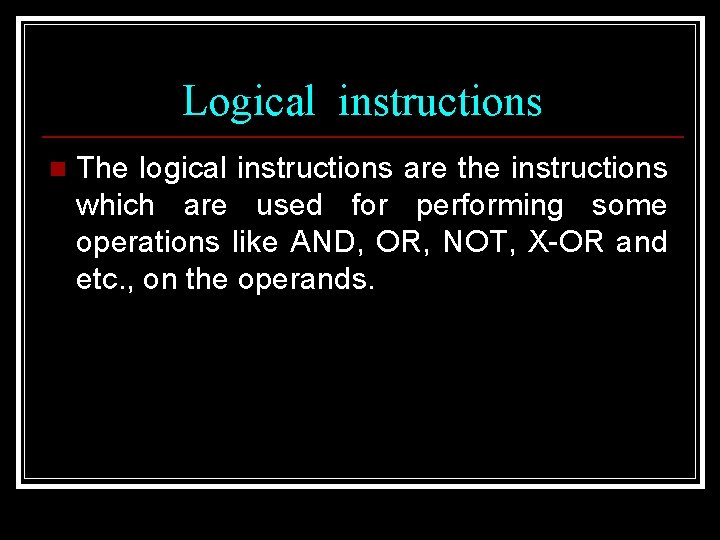 Logical instructions

The logical instructions are the instructions which are used for performing some operations like AND, OR, NOT, X-OR and etc., on the operands.